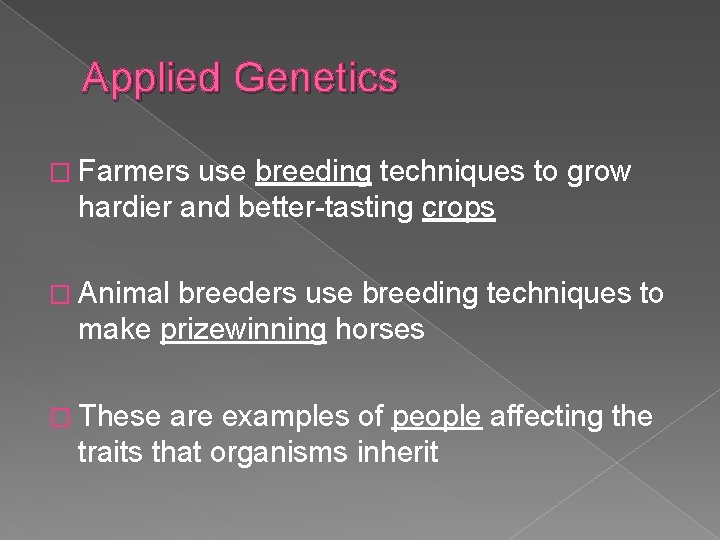 Applied Genetics

□ Farmers use breeding techniques to grow hardier and better-tasting crops

□ Animal breeders use breeding techniques to make prizewinning horses

□ These are examples of people affecting the traits that organisms inherit